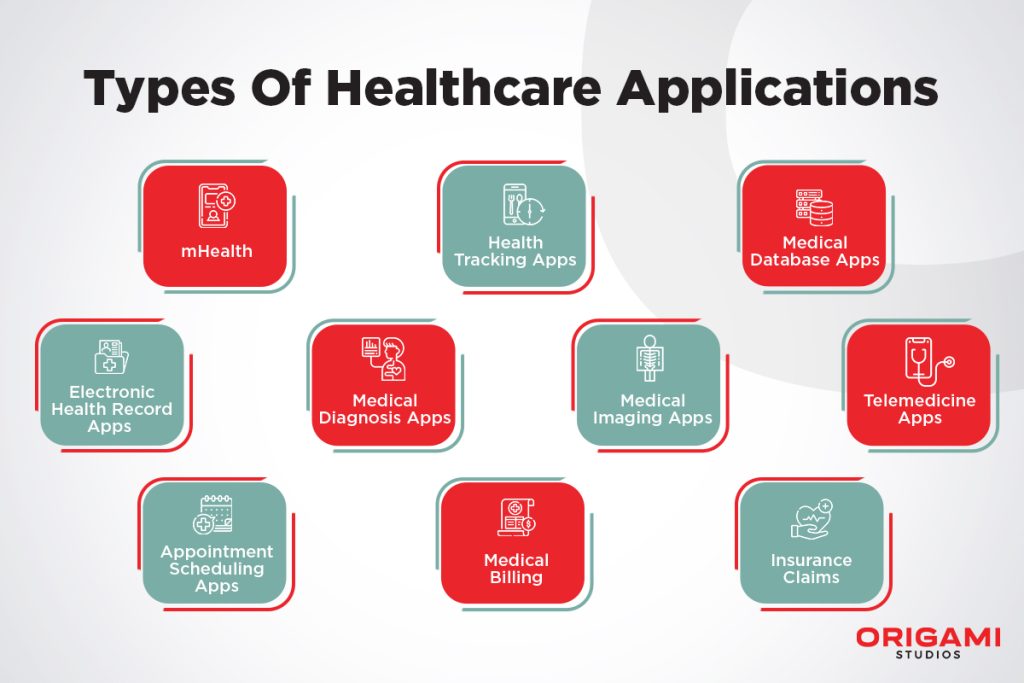 Types Of Healthcare Applications

mHealth

Health Tracking Apps

Medical Database Apps

Electronic Health Record Apps

Medical Diagnosis Apps

Medical Imaging Apps

Telemedicine Apps

Appointment Scheduling Apps

Medical Billing

Insurance Claims

ORIGAMI STUDIOS